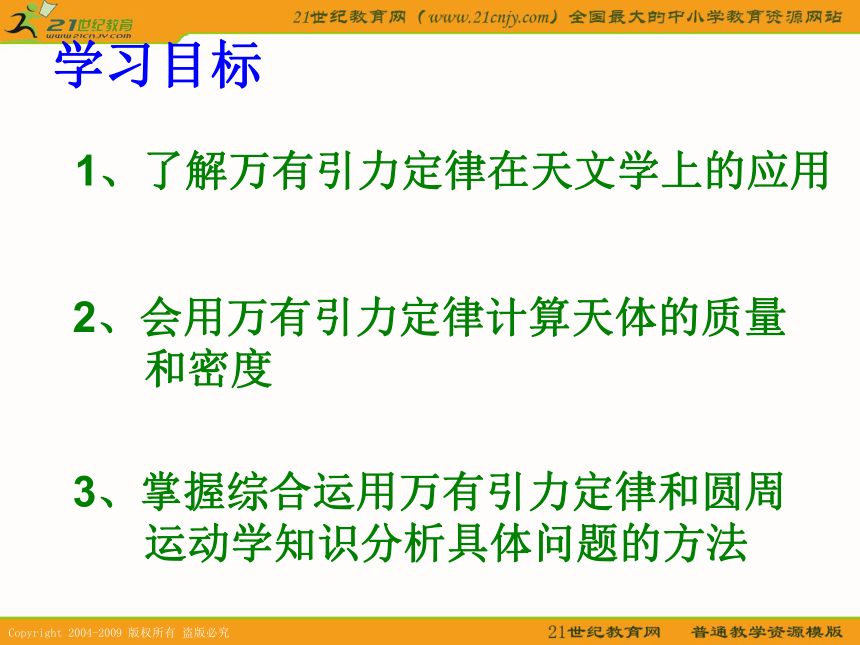 21世纪教育
www.21cnjy.com

21世纪教育网（www.21cnjy.com）全国最大的中小学教育资源网站

学习目标

1、了解万有引力定律在天文学上的应用

2、会用万有引力定律计算天体的质量和密度

3、掌握综合运用万有引力定律和圆周运动学知识分析具体问题的方法

Copyright 2004-2009 版权所有 盗版必究

21世纪教育网　普通教学资源模版